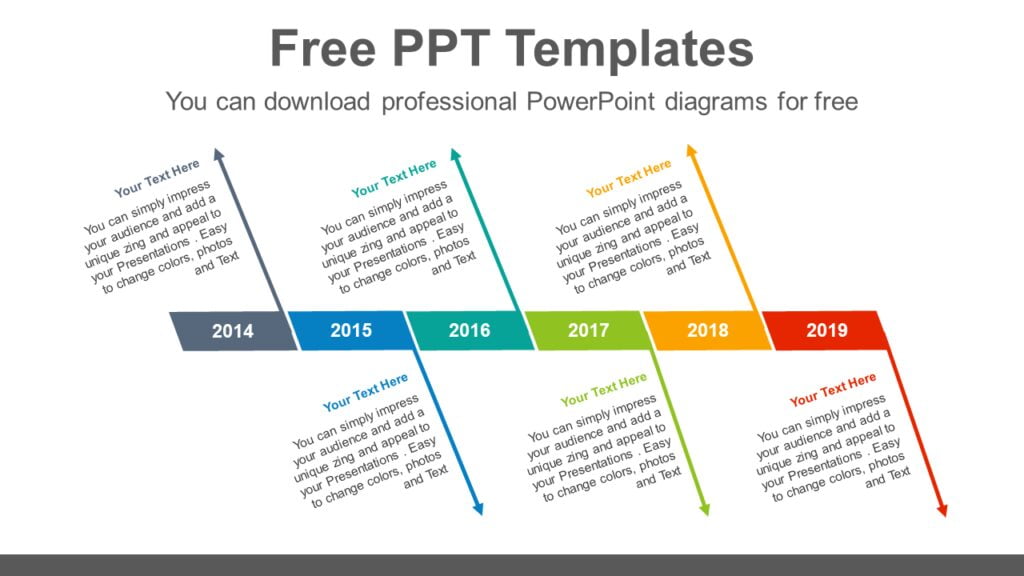 Free PPT Templates

You can download professional PowerPoint diagrams for free

Your Text Here

You can simply impress your audience and add a unique zing and appeal to your Presentations . Easy to change colors, photos and Text

Your Text Here

You can simply impress your audience and add a unique zing and appeal to your Presentations . Easy to change colors, photos and Text

Your Text Here

You can simply impress your audience and add a unique zing and appeal to your Presentations . Easy to change colors, photos and Text

2014

2015

2016

2017

2018

2019

Your Text Here

You can simply impress your audience and add a unique zing and appeal to your Presentations . Easy to change colors, photos and Text

Your Text Here

You can simply impress your audience and add a unique zing and appeal to your Presentations . Easy to change colors, photos and Text

Your Text Here

You can simply impress your audience and add a unique zing and appeal to your Presentations . Easy to change colors, photos and Text